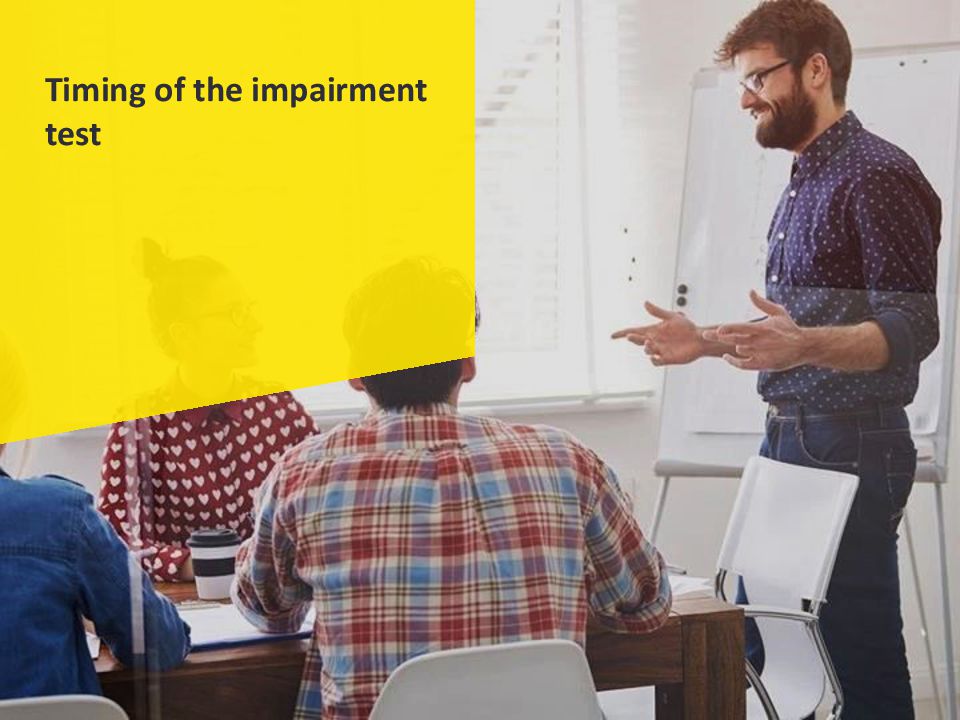 Timing of the impairment test